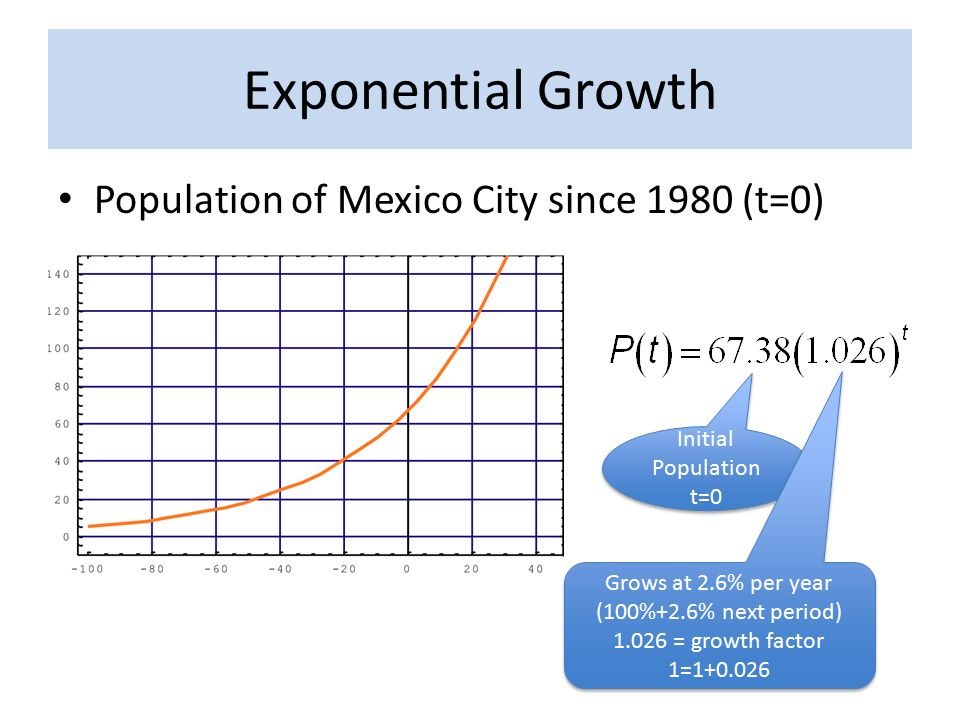 Exponential Growth

• Population of Mexico City since 1980 (t=0)

140
120
100
80
60
40
20
0
-100 -80 -60 -40 -20 0 20 40

$P(t) = 67.38(1.026)^t$

Initial Population t=0

Grows at 2.6% per year (100%+2.6% next period) 1.026 = growth factor 1=1+0.026